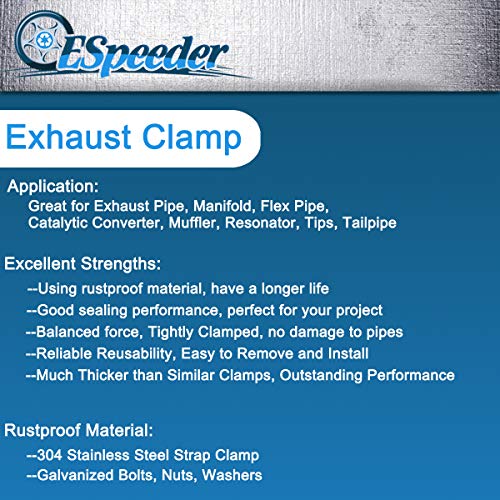 ESpeeder

Exhaust Clamp

Application:
Great for Exhaust Pipe, Manifold, Flex Pipe, Catalytic Converter, Muffler, Resonator, Tips, Tailpipe

Excellent Strengths:
--Using rustproof material, have a longer life
--Good sealing performance, perfect for your project
--Balanced force, Tightly Clamped, no damage to pipes
--Reliable Reusability, Easy to Remove and Install
--Much Thicker than Similar Clamps, Outstanding Performance

Rustproof Material:
--304 Stainless Steel Strap Clamp
--Galvanized Bolts, Nuts, Washers